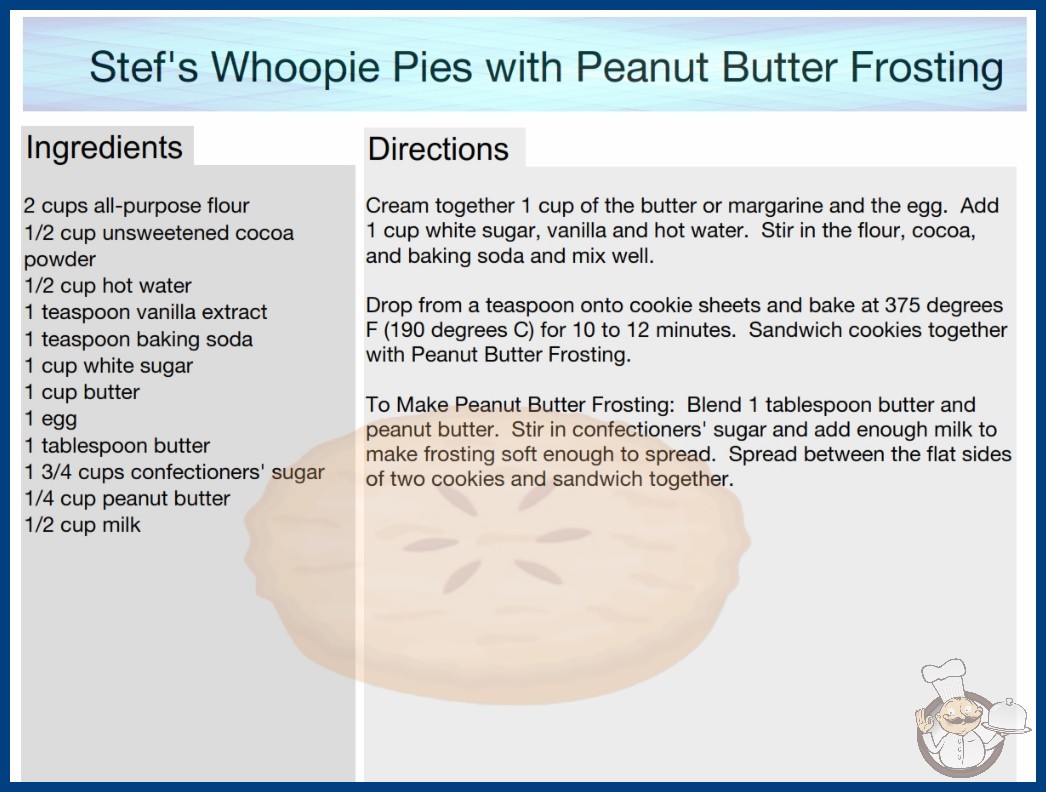 Stef's Whoopie Pies with Peanut Butter Frosting

Ingredients

2 cups all-purpose flour
1/2 cup unsweetened cocoa powder
1/2 cup hot water
1 teaspoon vanilla extract
1 teaspoon baking soda
1 cup white sugar
1 cup butter
1 egg
1 tablespoon butter
1 3/4 cups confectioners' sugar
1/4 cup peanut butter
1/2 cup milk

Directions

Cream together 1 cup of the butter or margarine and the egg. Add 1 cup white sugar, vanilla and hot water. Stir in the flour, cocoa, and baking soda and mix well.

Drop from a teaspoon onto cookie sheets and bake at 375 degrees F (190 degrees C) for 10 to 12 minutes. Sandwich cookies together with Peanut Butter Frosting.

To Make Peanut Butter Frosting: Blend 1 tablespoon butter and peanut butter. Stir in confectioners' sugar and add enough milk to make frosting soft enough to spread. Spread between the flat sides of two cookies and sandwich together.